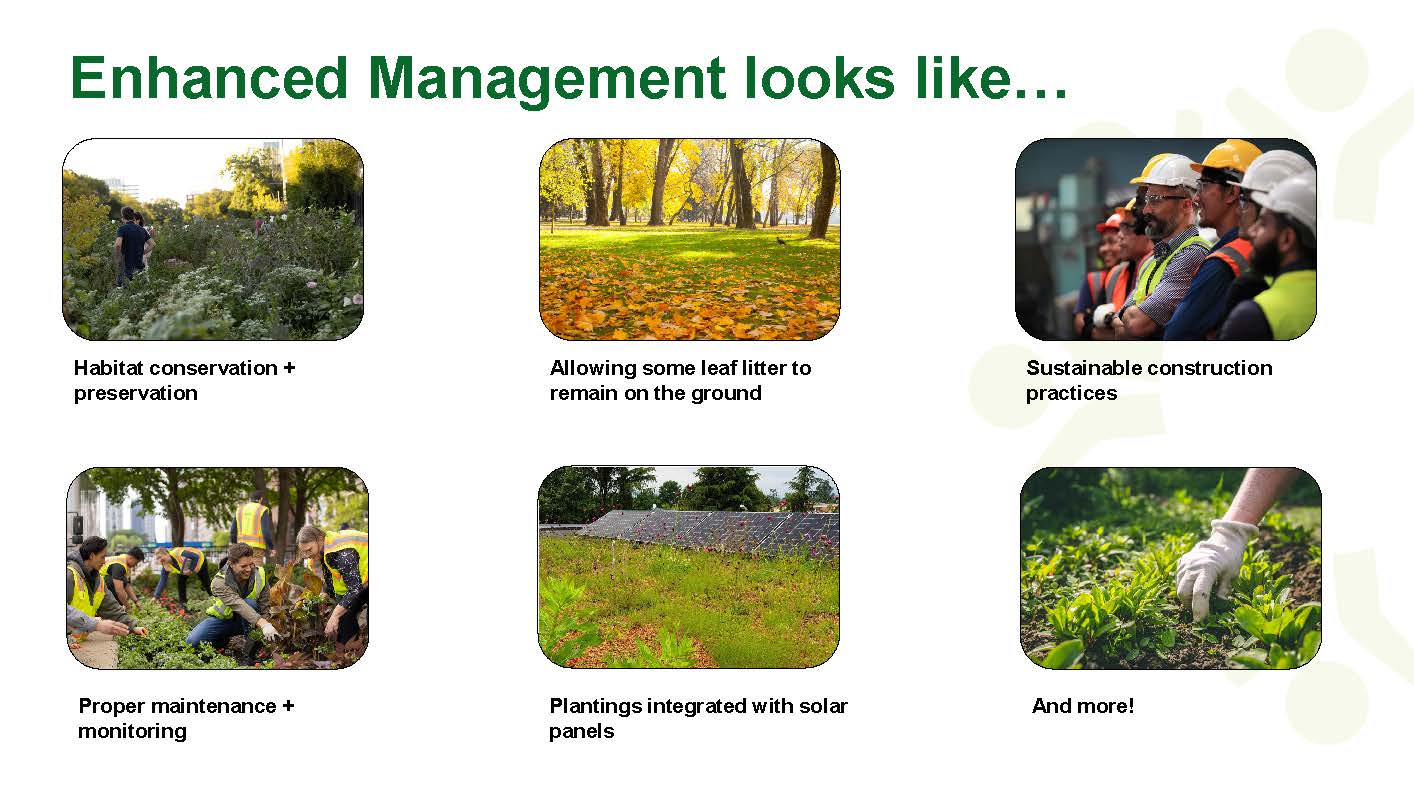 Enhanced Management looks like…

Habitat conservation + preservation

Allowing some leaf litter to remain on the ground

Sustainable construction practices

Proper maintenance + monitoring

Plantings integrated with solar panels

And more!